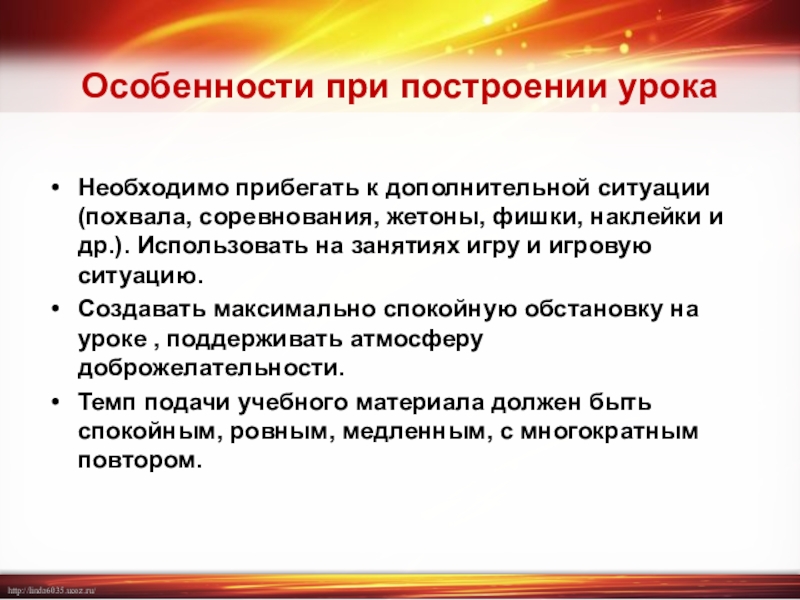 Особенности при построении урока

• Необходимо прибегать к дополнительной ситуации (похвала, соревнования, жетоны, фишки, наклейки и др.). Использовать на занятиях игру и игровую ситуацию.
• Создавать максимально спокойную обстановку на уроке , поддерживать атмосферу доброжелательности.
• Темп подачи учебного материала должен быть спокойным, ровным, медленным, с многократным повтором.

http://linda6035.ucoz.ru/